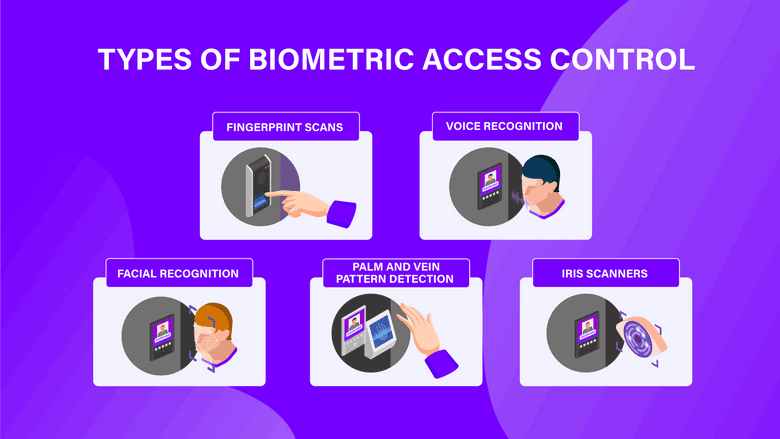 TYPES OF BIOMETRIC ACCESS CONTROL

FINGERPRINT SCANS

VOICE RECOGNITION

FACIAL RECOGNITION

PALM AND VEIN PATTERN DETECTION

IRIS SCANNERS